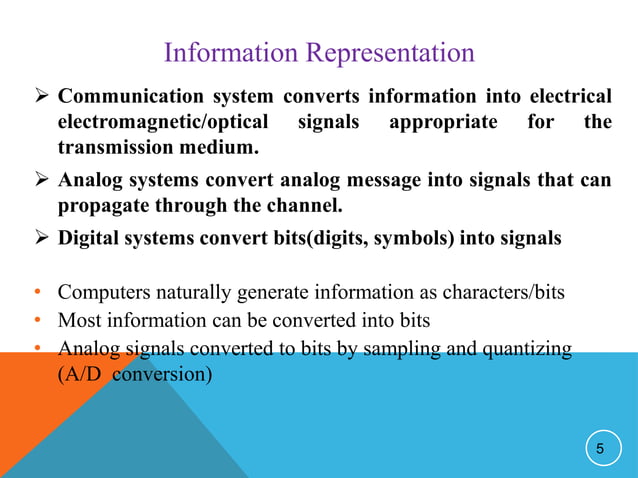 Information Representation

➢ Communication system converts information into electrical electromagnetic/optical signals appropriate for the transmission medium.

➢ Analog systems convert analog message into signals that can propagate through the channel.

➢ Digital systems convert bits(digits, symbols) into signals

• Computers naturally generate information as characters/bits
• Most information can be converted into bits
• Analog signals converted to bits by sampling and quantizing (A/D conversion)

5